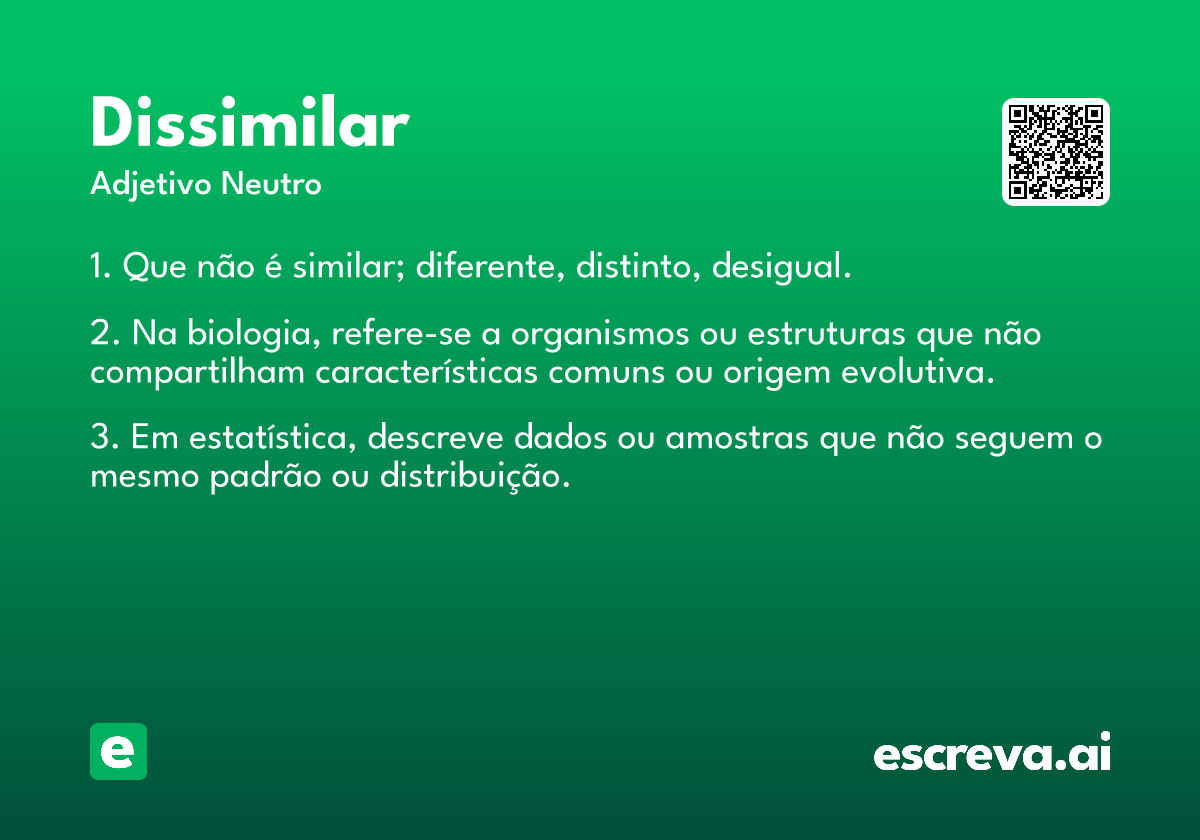 Dissimilar
Adjetivo Neutro

1. Que não é similar; diferente, distinto, desigual.

2. Na biologia, refere-se a organismos ou estruturas que não compartilham características comuns ou origem evolutiva.

3. Em estatística, descreve dados ou amostras que não seguem o mesmo padrão ou distribuição.

e

escreva.ai